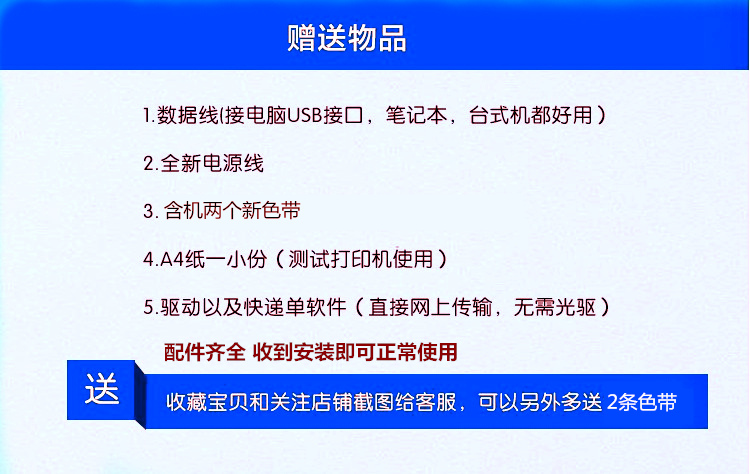 赠送物品

1.数据线(接电脑USB接口，笔记本，台式机都好用）

2.全新电源线

3. 含机两个新色带

4.A4纸一小份（测试打印机使用）

5.驱动以及快递单软件（直接网上传输，无需光驱）

配件齐全 收到安装即可正常使用

送

收藏宝贝和关注店铺截图给客服，可以另外多送 2条色带